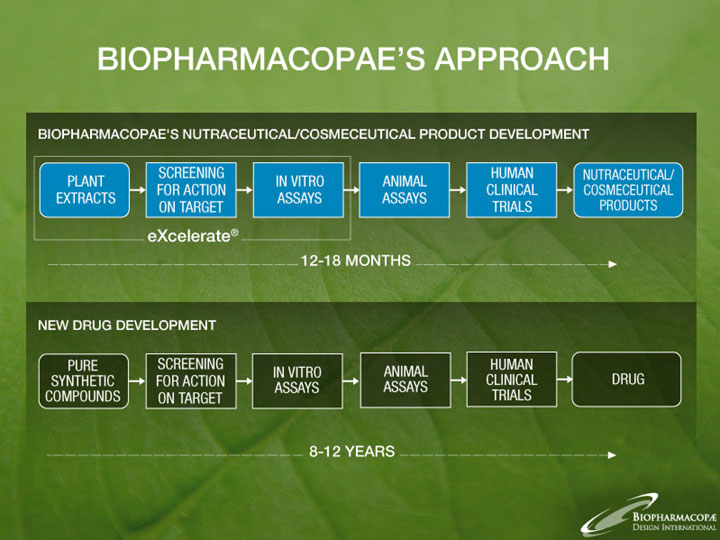 BIOPHARMACOPAE'S APPROACH

BIOPHARMACOPAE'S NUTRACEUTICAL/COSMECEUTICAL PRODUCT DEVELOPMENT

PLANT EXTRACTS

SCREENING FOR ACTION ON TARGET

IN VITRO ASSAYS

ANIMAL ASSAYS

HUMAN CLINICAL TRIALS

NUTRACEUTICAL/ COSMECEUTICAL PRODUCTS

eXcelerate®

12-18 MONTHS

NEW DRUG DEVELOPMENT

PURE SYNTHETIC COMPOUNDS

SCREENING FOR ACTION ON TARGET

IN VITRO ASSAYS

ANIMAL ASSAYS

HUMAN CLINICAL TRIALS

DRUG

8-12 YEARS

BIOPHARMACOPÆ
DESIGN INTERNATIONAL